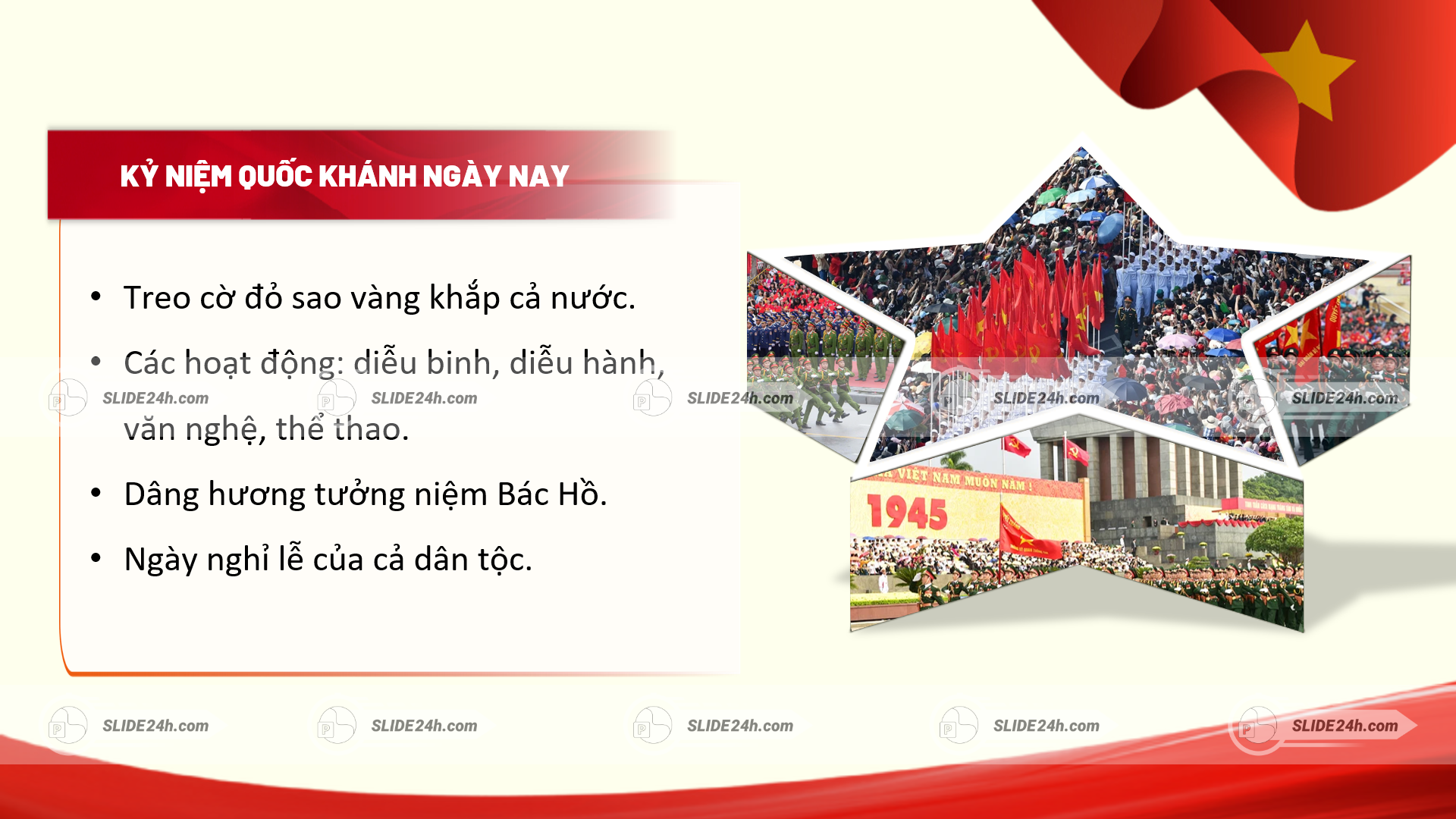 KỶ NIỆM QUỐC KHÁNH NGÀY NAY

• Treo cờ đỏ sao vàng khắp cả nước.

• Các hoạt động: diễu binh, diễu hành, văn nghệ, thể thao.

• Dâng hương tưởng niệm Bác Hồ.

• Ngày nghỉ lễ của cả dân tộc.

SLIDE24h.com SLIDE24h.com SLIDE24h.com SLIDE24h.com SLIDE24h.com

VIỆT NAM MUÔN NĂM !

1945

SLIDE24h.com SLIDE24h.com SLIDE24h.com SLIDE24h.com SLIDE24h.com